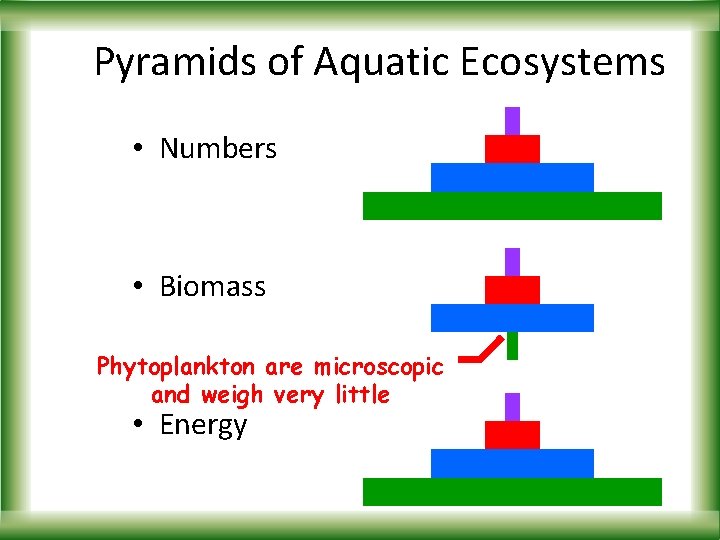 Pyramids of Aquatic Ecosystems

• Numbers

• Biomass

Phytoplankton are microscopic and weigh very little

• Energy